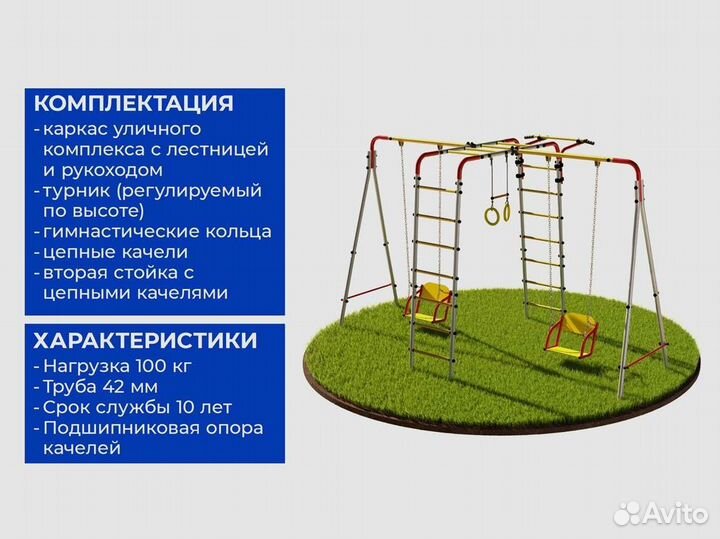 КОМПЛЕКТАЦИЯ
- каркас уличного комплекса с лестницей и рукоходом
- турник (регулируемый по высоте)
- гимнастические кольца
- цепные качели
- вторая стойка с цепными качелями

ХАРАКТЕРИСТИКИ
- Нагрузка 100 кг
- Труба 42 мм
- Срок службы 10 лет
- Подшипниковая опора качелей

Avito